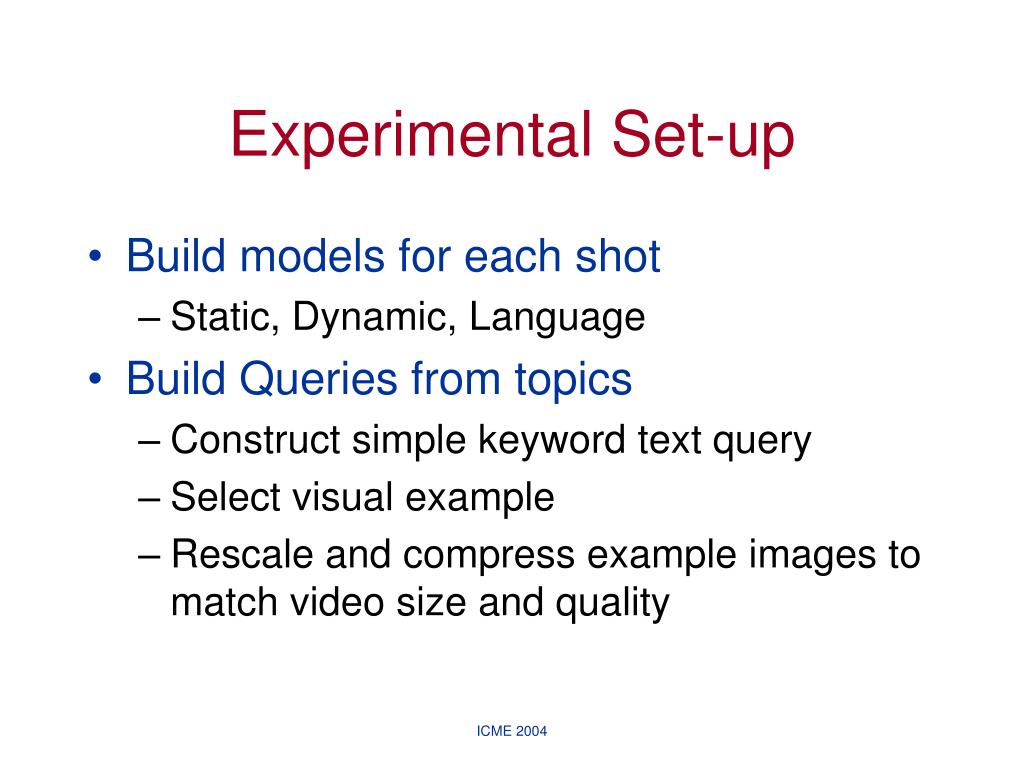 Experimental Set-up

• Build models for each shot
– Static, Dynamic, Language
• Build Queries from topics
– Construct simple keyword text query
– Select visual example
– Rescale and compress example images to match video size and quality

ICME 2004